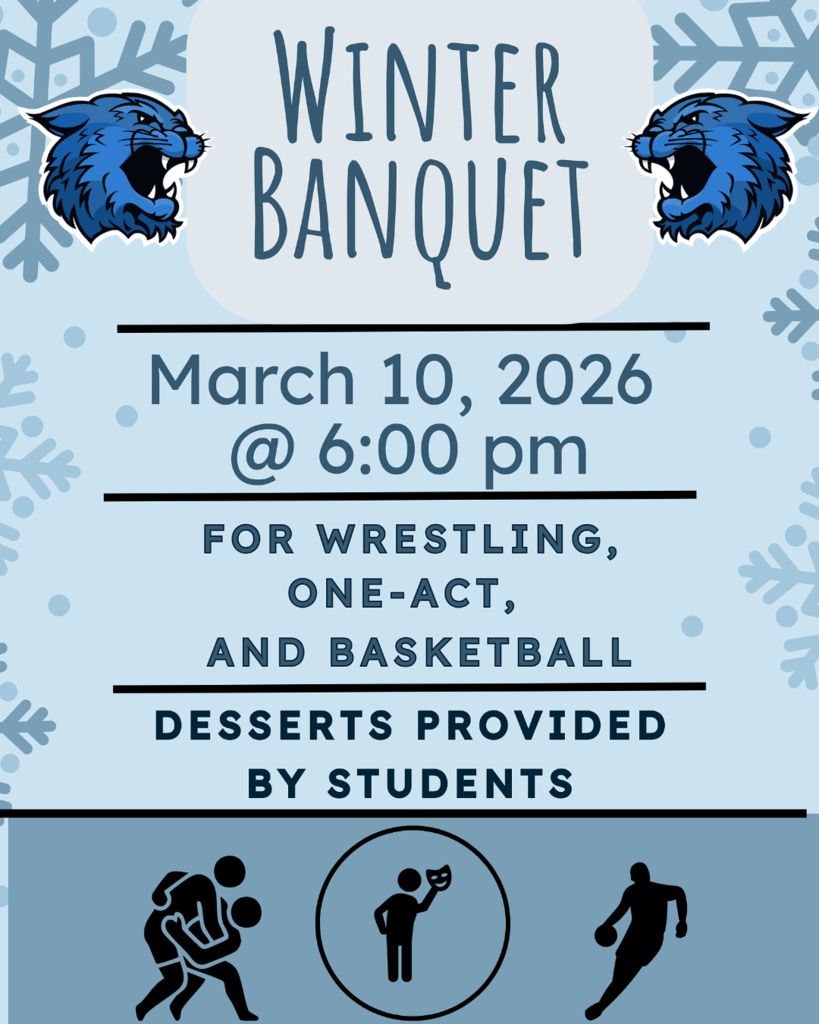 WINTER BANQUET

March 10, 2026
@ 6:00 pm

FOR WRESTLING,
ONE-ACT,
AND BASKETBALL

DESSERTS PROVIDED
BY STUDENTS